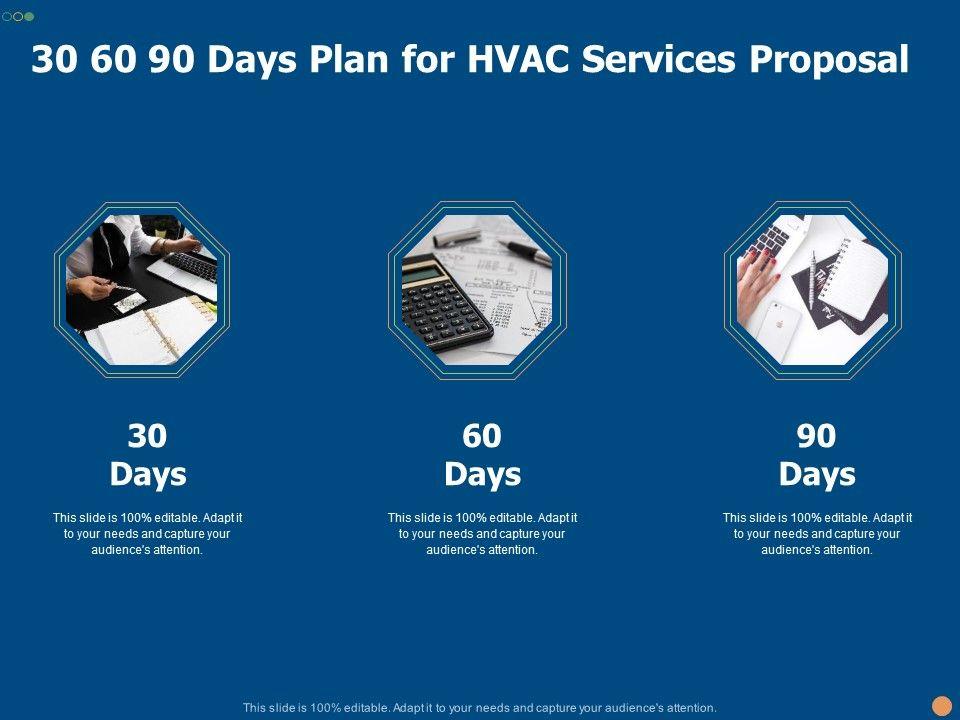 30 60 90 Days Plan for HVAC Services Proposal

30 Days

This slide is 100% editable. Adapt it to your needs and capture your audience's attention.

60 Days

This slide is 100% editable. Adapt it to your needs and capture your audience's attention.

90 Days

This slide is 100% editable. Adapt it to your needs and capture your audience's attention.

This slide is 100% editable. Adapt it to your needs and capture your audience's attention.